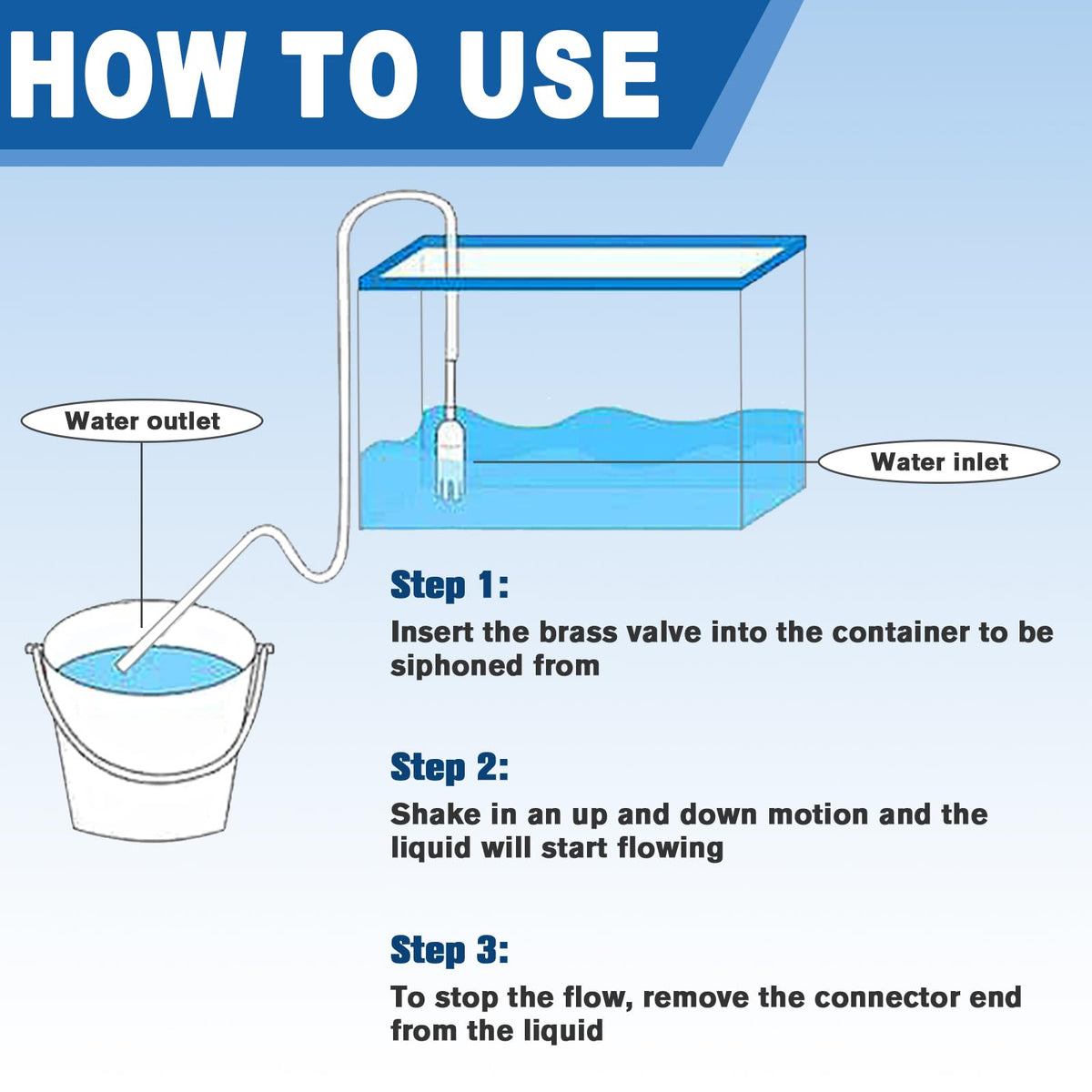 HOW TO USE

Water outlet

Water inlet

Step 1:
Insert the brass valve into the container to be siphoned from

Step 2:
Shake in an up and down motion and the liquid will start flowing

Step 3:
To stop the flow, remove the connector end from the liquid